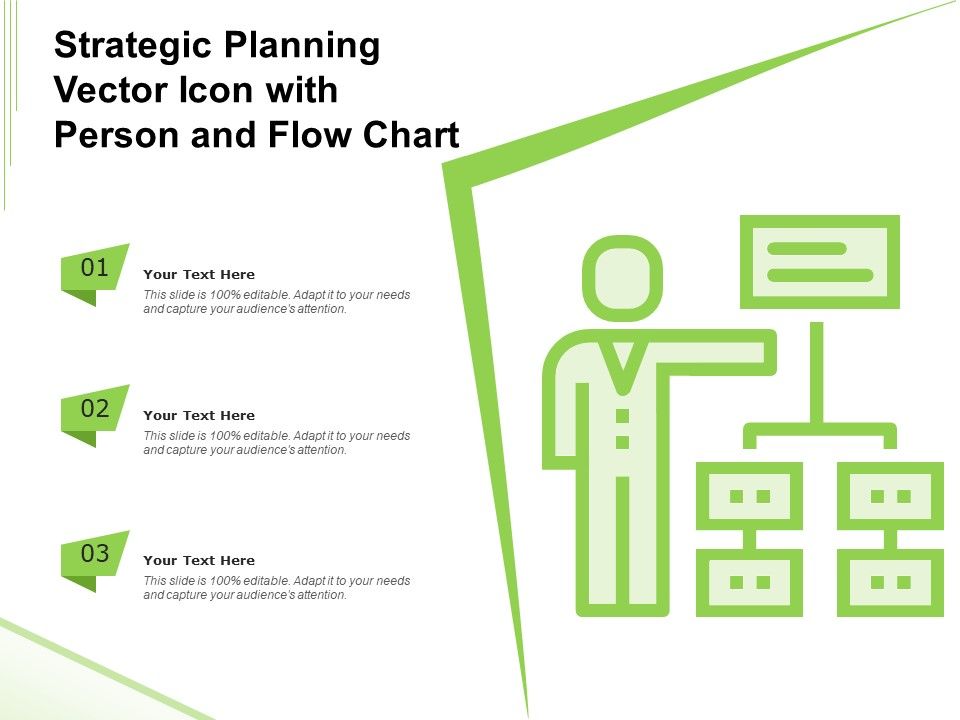 Strategic Planning Vector Icon with Person and Flow Chart

01

Your Text Here

This slide is 100% editable. Adapt it to your needs and capture your audience's attention.

02

Your Text Here

This slide is 100% editable. Adapt it to your needs and capture your audience's attention.

03

Your Text Here

This slide is 100% editable. Adapt it to your needs and capture your audience's attention.